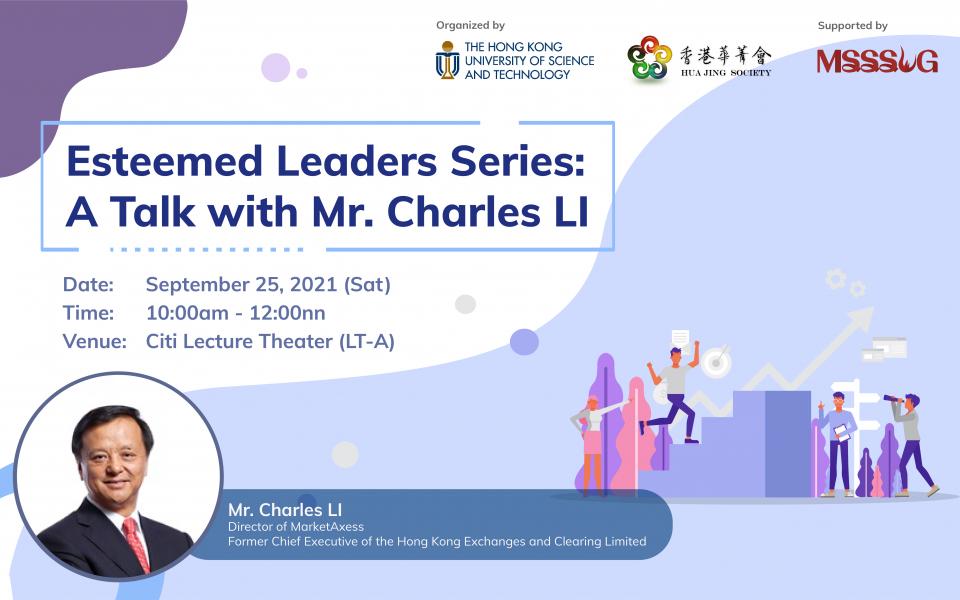 Organized by

THE HONG KONG UNIVERSITY OF SCIENCE AND TECHNOLOGY

香港華菁會
HUA JING SOCIETY

Supported by

MSSSUG

Esteemed Leaders Series: A Talk with Mr. Charles LI

Date: September 25, 2021 (Sat)
Time: 10:00am - 12:00nn
Venue: Citi Lecture Theater (LT-A)

Mr. Charles LI
Director of MarketAxess
Former Chief Executive of the Hong Kong Exchanges and Clearing Limited